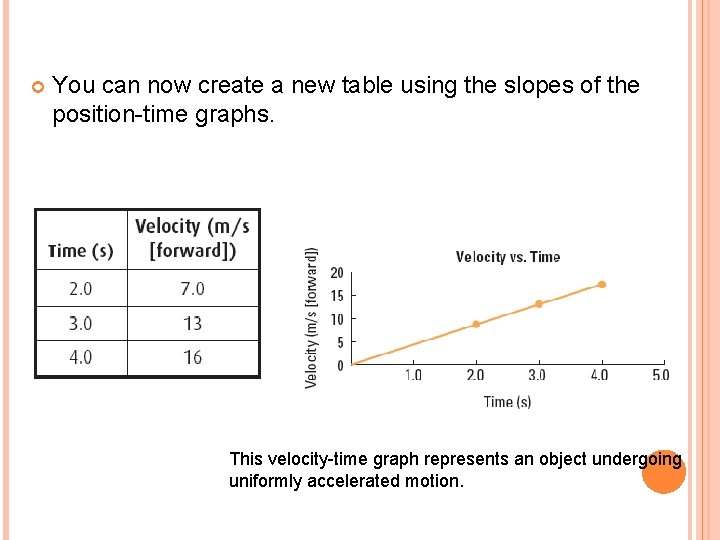 You can now create a new table using the slopes of the position-time graphs.

| Time (s) | Velocity (m/s [forward]) |
|---|---|
| 2.0 | 7.0 |
| 3.0 | 13 |
| 4.0 | 16 |

Velocity vs. Time

Velocity (m/s [forward])

20
15
10
5
0

1.0 2.0 3.0 4.0 5.0

Time (s)

This velocity-time graph represents an object undergoing uniformly accelerated motion.